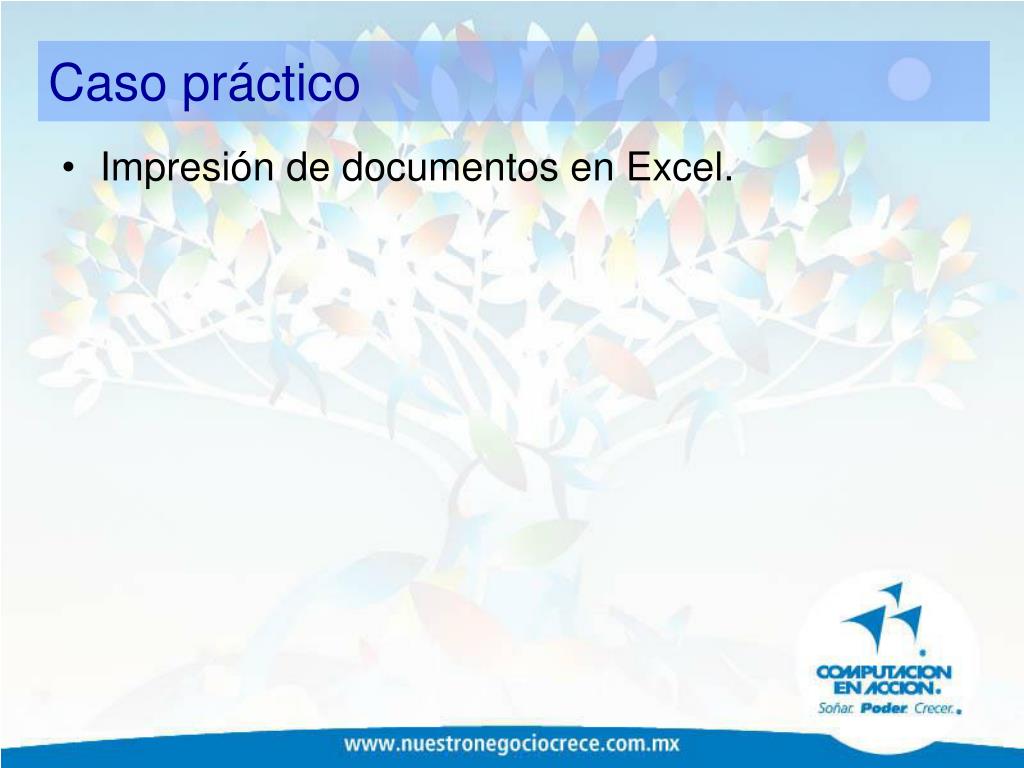 Caso práctico

• Impresión de documentos en Excel.

COMPUTACION EN ACCION.
Soñar. Poder. Crecer.

www.nuestronegociocrece.com.mx